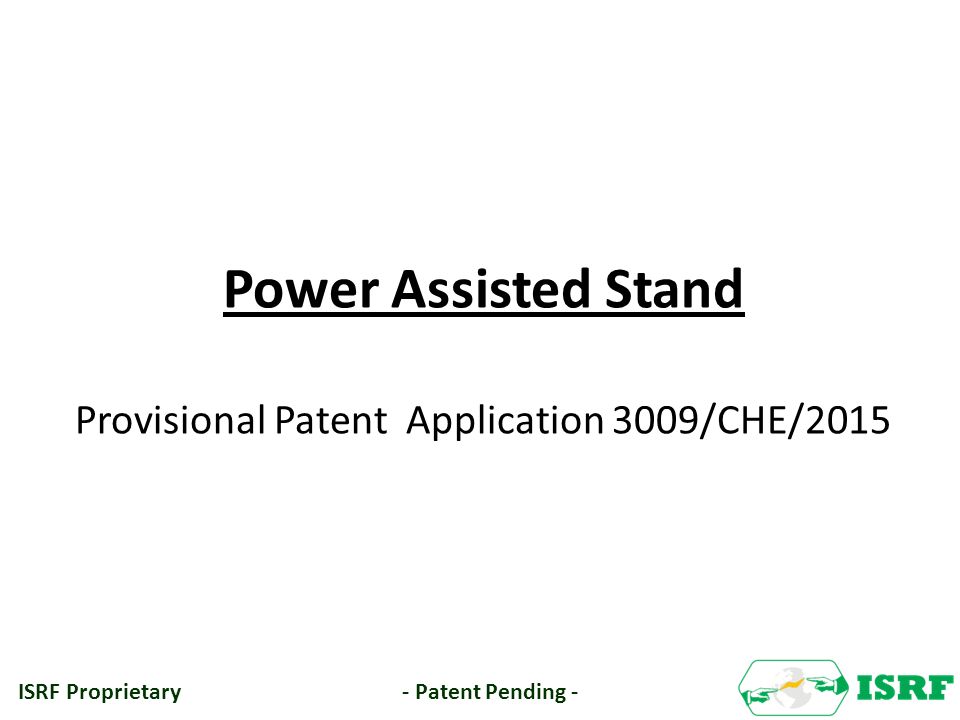 Power Assisted Stand

Provisional Patent Application 3009/CHE/2015

ISRF Proprietary

- Patent Pending -

ISRF